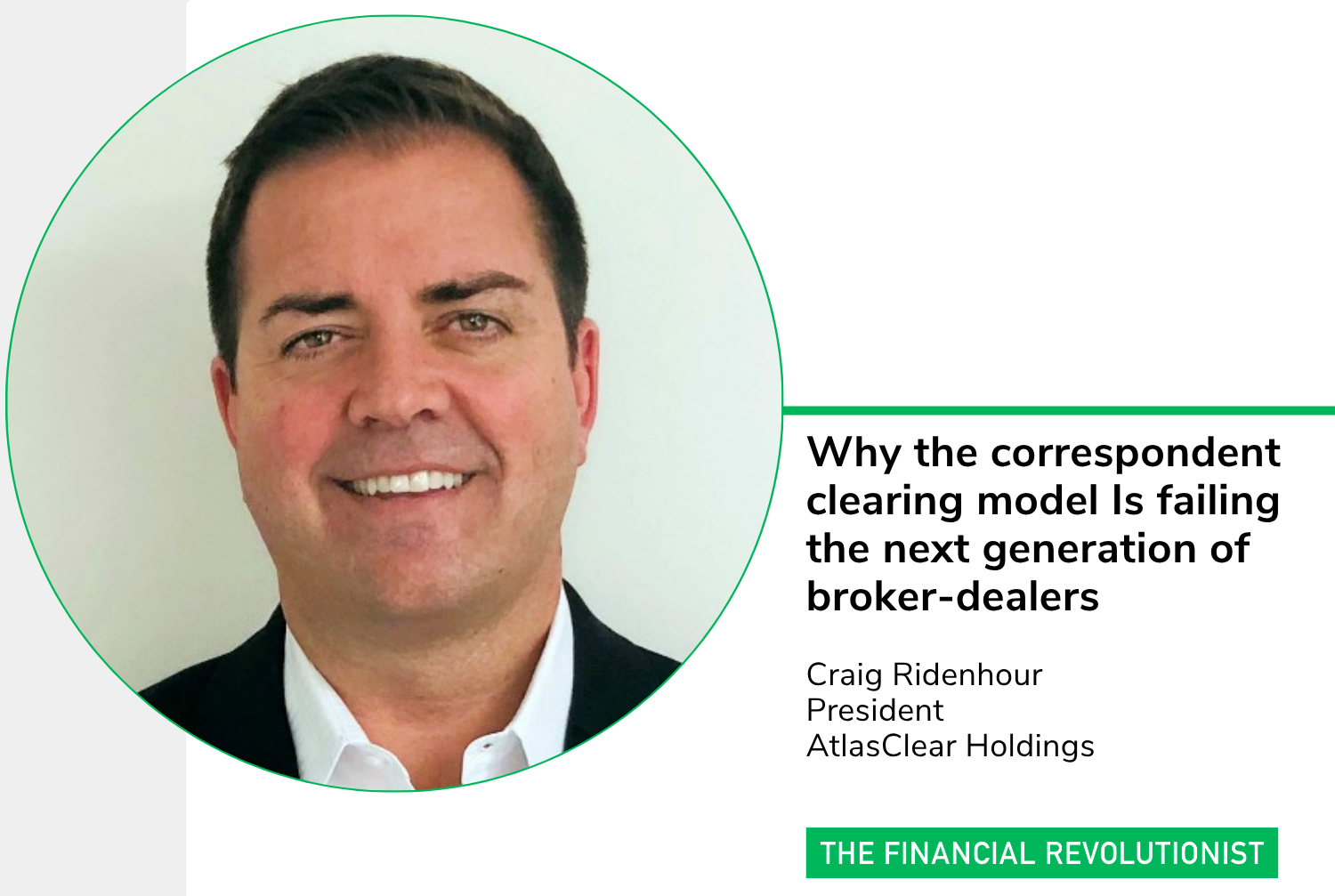 Why the correspondent clearing model Is failing the next generation of broker-dealers

Craig Ridenhour
President
AtlasClear Holdings

THE FINANCIAL REVOLUTIONIST